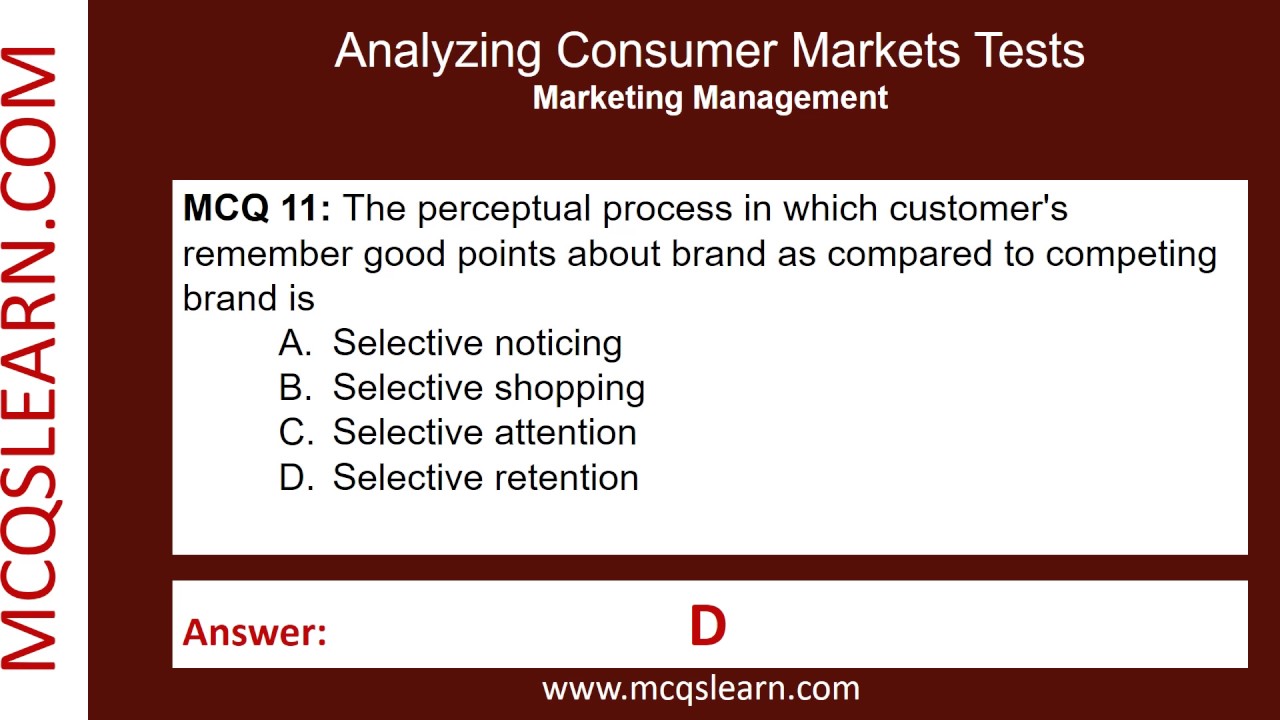 MCQSLEARN.COM

Analyzing Consumer Markets Tests
Marketing Management

MCQ 11: The perceptual process in which customer's remember good points about brand as compared to competing brand is
A. Selective noticing
B. Selective shopping
C. Selective attention
D. Selective retention

Answer: D

www.mcqslearn.com